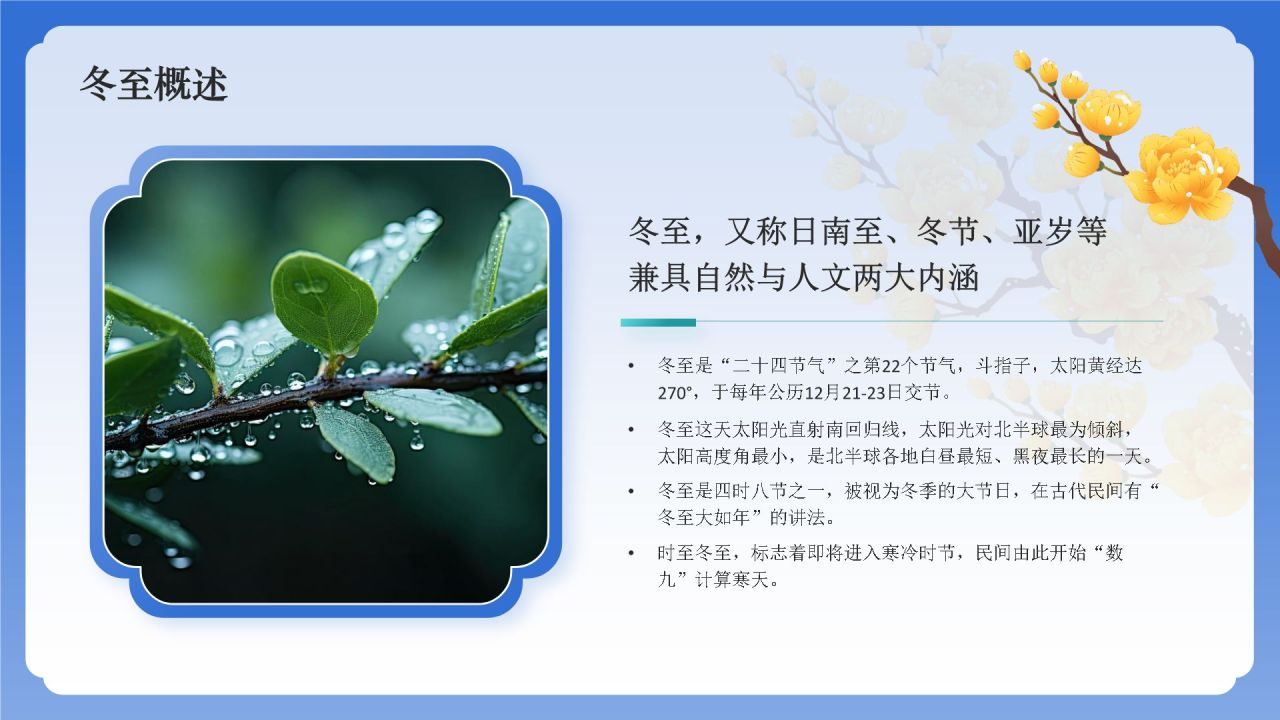 冬至概述

冬至，又称日南至、冬节、亚岁等
兼具自然与人文两大内涵

• 冬至是“二十四节气”之第22个节气，斗指子，太阳黄经达270°，于每年公历12月21-23日交节。

• 冬至这天太阳光直射南回归线，太阳光对北半球最为倾斜，太阳高度角最小，是北半球各地白昼最短、黑夜最长的一天。

• 冬至是四时八节之一，被视为冬季的大节日，在古代民间有“冬至大如年”的讲法。

• 时至冬至，标志着即将进入寒冷时节，民间由此开始“数九”计算寒天。